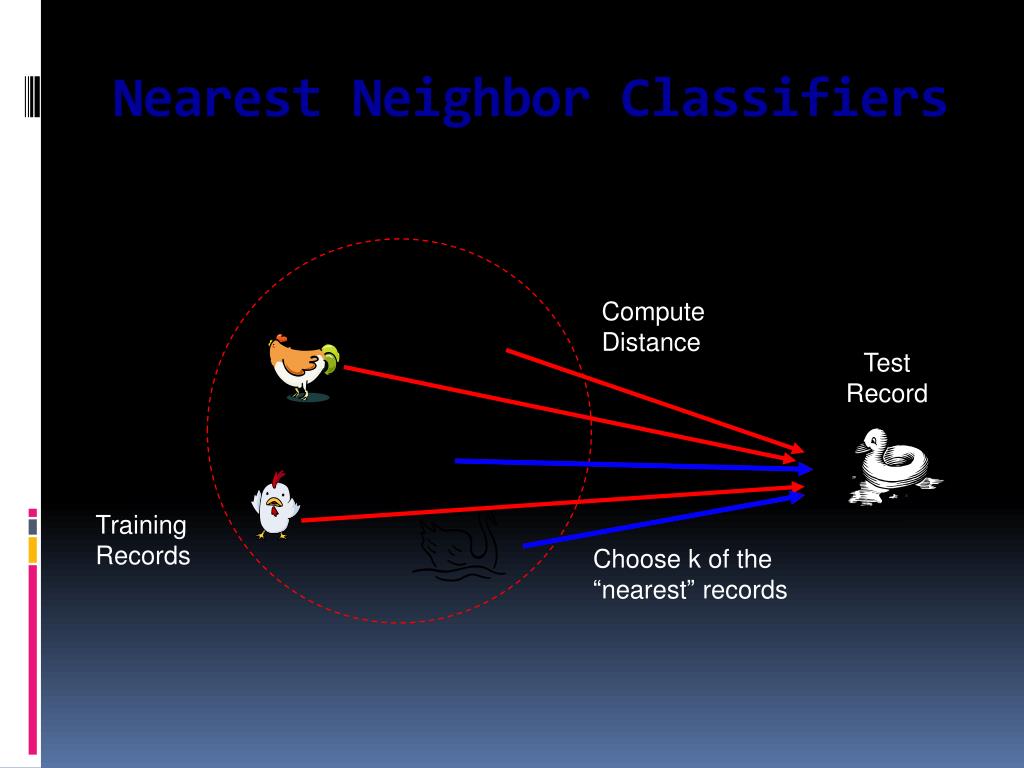 Nearest Neighbor Classifiers

Compute Distance

Test Record

Training Records

Choose k of the “nearest” records